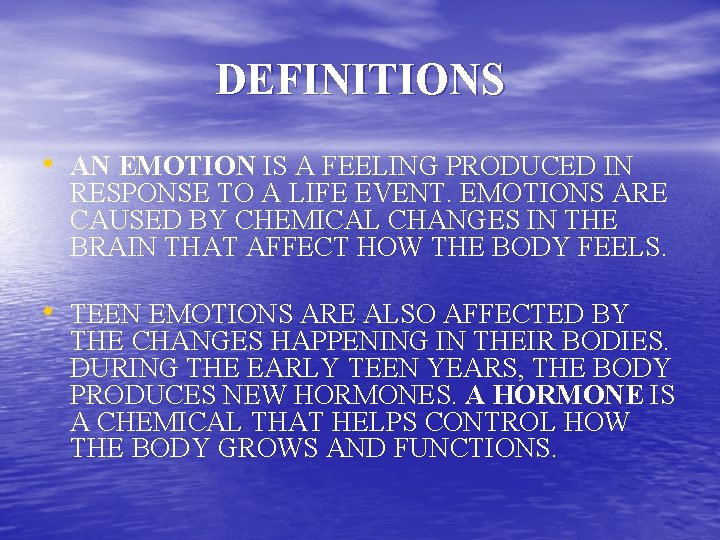 DEFINITIONS

• AN EMOTION IS A FEELING PRODUCED IN RESPONSE TO A LIFE EVENT. EMOTIONS ARE CAUSED BY CHEMICAL CHANGES IN THE BRAIN THAT AFFECT HOW THE BODY FEELS.

• TEEN EMOTIONS ARE ALSO AFFECTED BY THE CHANGES HAPPENING IN THEIR BODIES. DURING THE EARLY TEEN YEARS, THE BODY PRODUCES NEW HORMONES. A HORMONE IS A CHEMICAL THAT HELPS CONTROL HOW THE BODY GROWS AND FUNCTIONS.